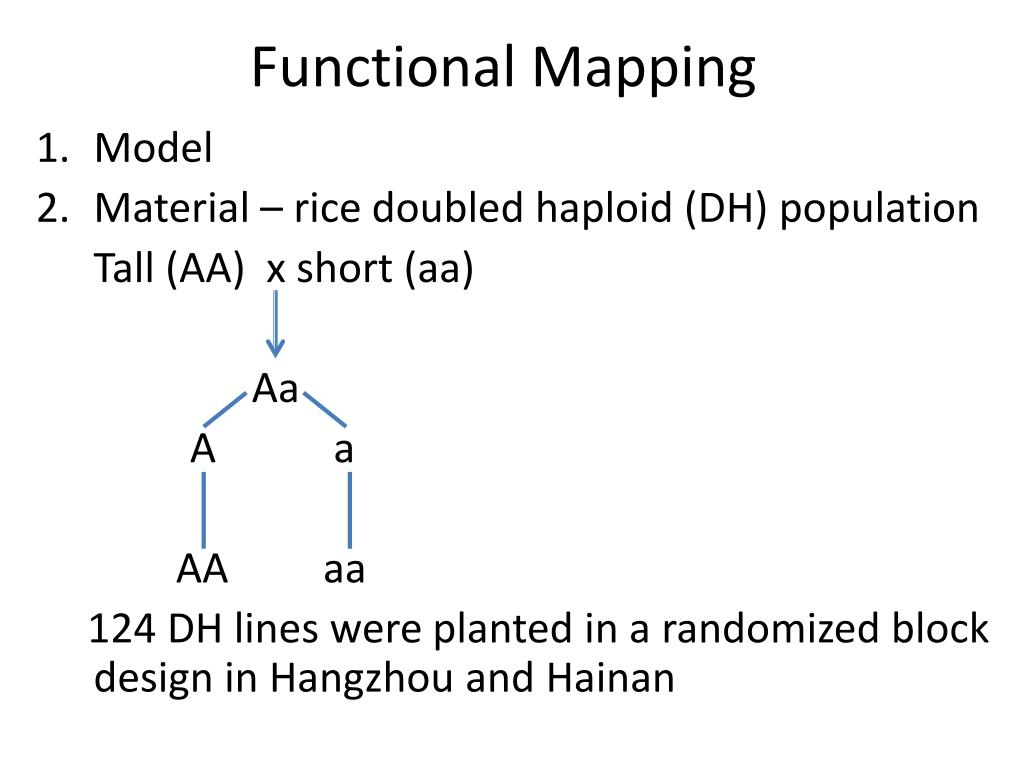 Functional Mapping

1. Model
2. Material – rice doubled haploid (DH) population

Tall (AA) x short (aa)

Aa

A a

AA aa

124 DH lines were planted in a randomized block design in Hangzhou and Hainan